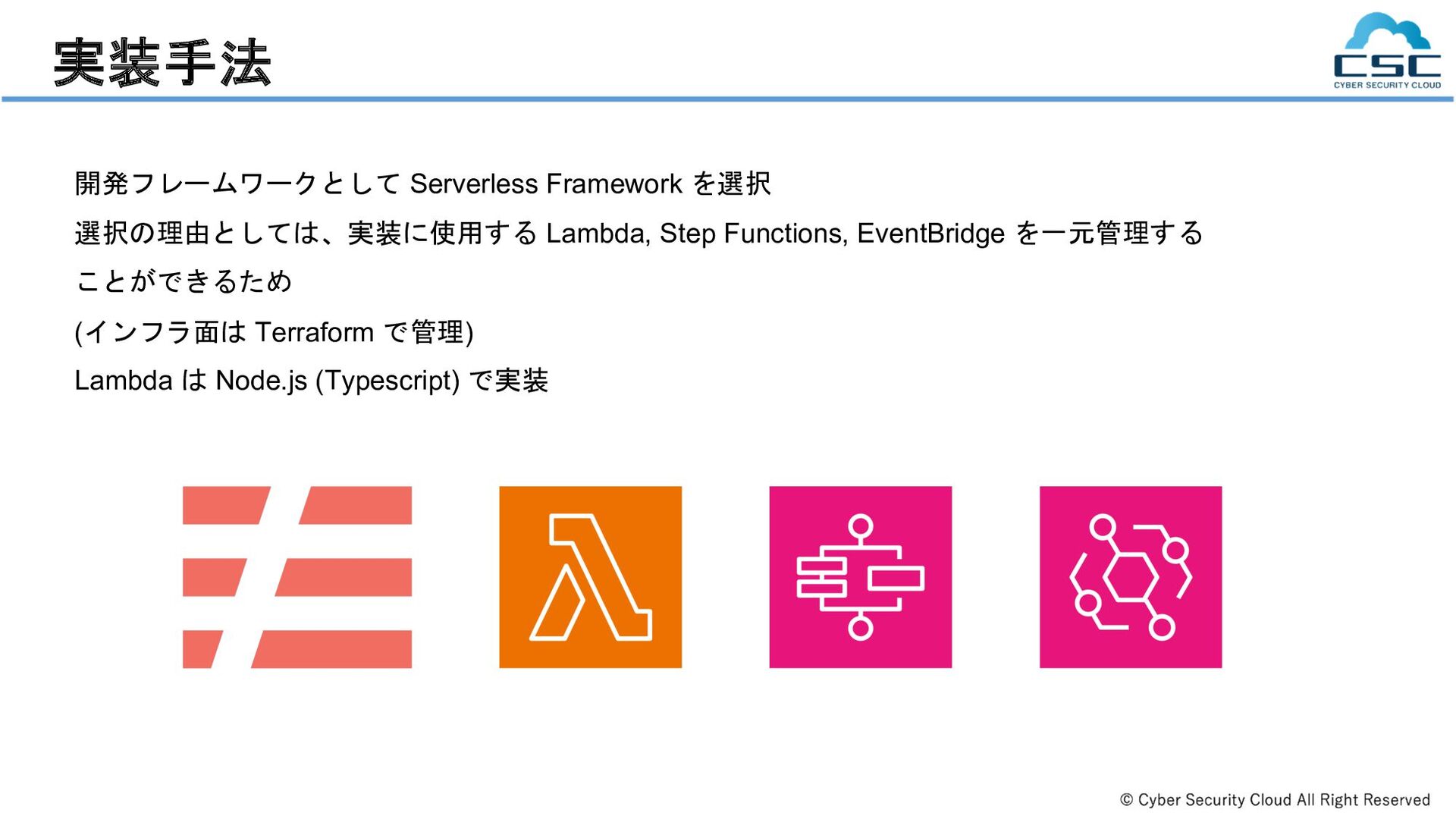 実装手法

CSC
CYBER SECURITY CLOUD

開発フレームワークとして Serverless Framework を選択

選択の理由としては、実装に使用する Lambda, Step Functions, EventBridge を一元管理することができるため

(インフラ面は Terraform で管理)

Lambda は Node.js (Typescript) で実装

© Cyber Security Cloud All Right Reserved